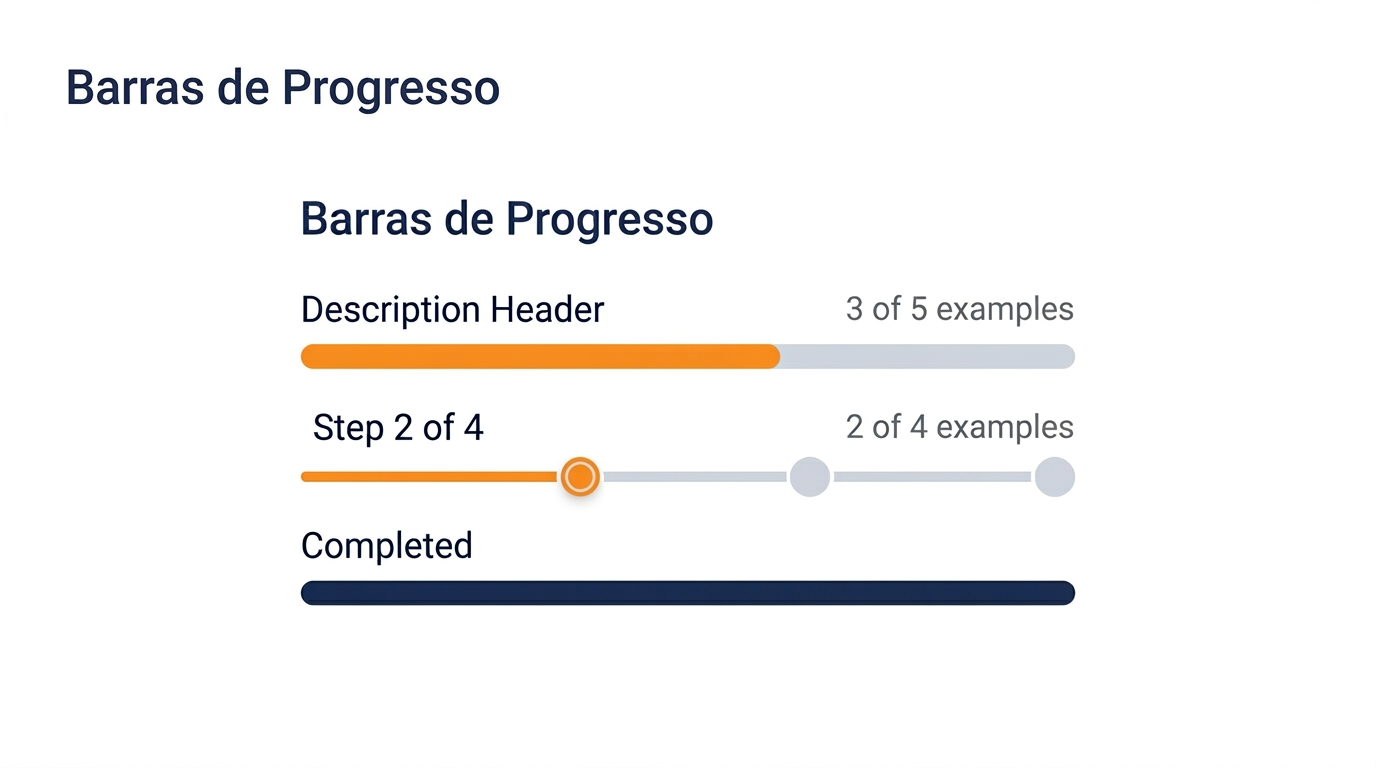 Barras de Progresso

Barras de Progresso

Description Header
3 of 5 examples

Step 2 of 4
2 of 4 examples

Completed